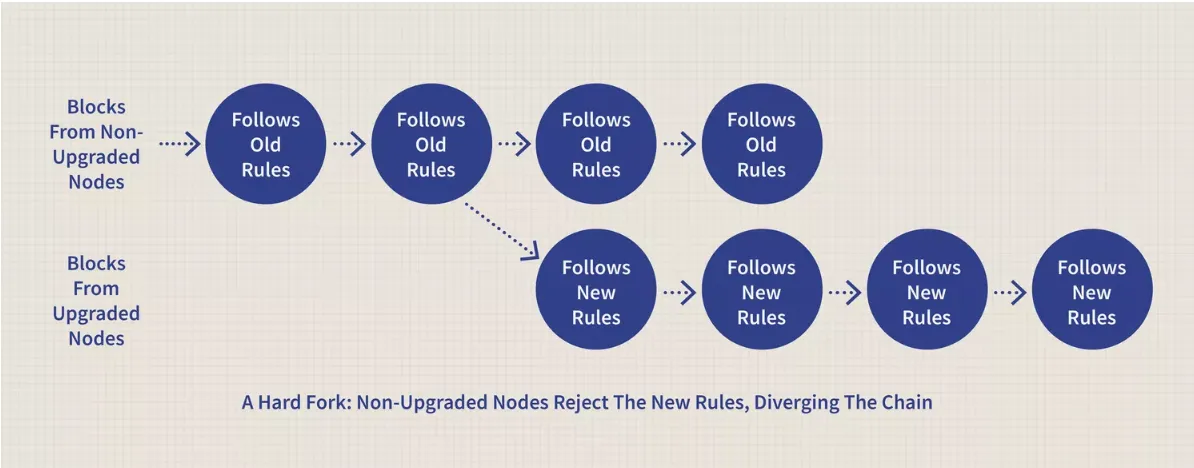 Blocks From Non-Upgraded Nodes

Follows Old Rules

Follows Old Rules

Follows Old Rules

Follows Old Rules

Blocks From Upgraded Nodes

Follows New Rules

Follows New Rules

Follows New Rules

Follows New Rules

A Hard Fork: Non-Upgraded Nodes Reject The New Rules, Diverging The Chain